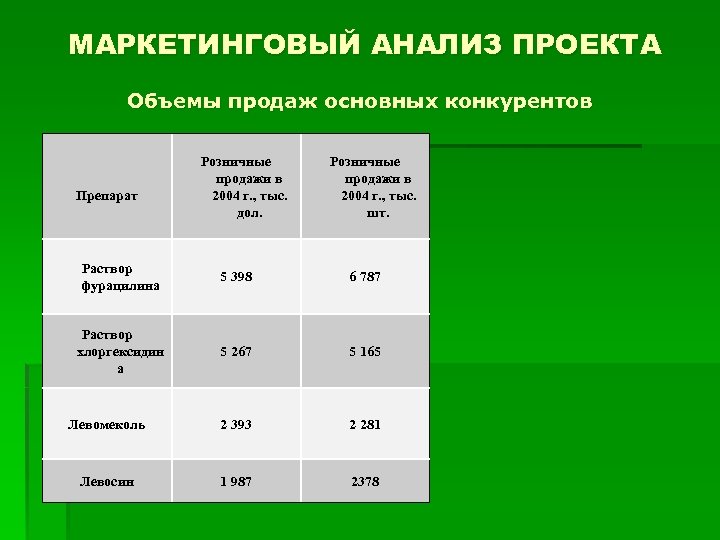 МАРКЕТИНГОВЫЙ АНАЛИЗ ПРОЕКТА

Объемы продаж основных конкурентов

| Препарат | Розничные продажи в 2004 г., тыс. дол. | Розничные продажи в 2004 г., тыс. шт. |
|---|---|---|
| Раствор фурацилина | 5 398 | 6 787 |
| Раствор хлоргексидина | 5 267 | 5 165 |
| Левомеколь | 2 393 | 2 281 |
| Левосин | 1 987 | 2378 |